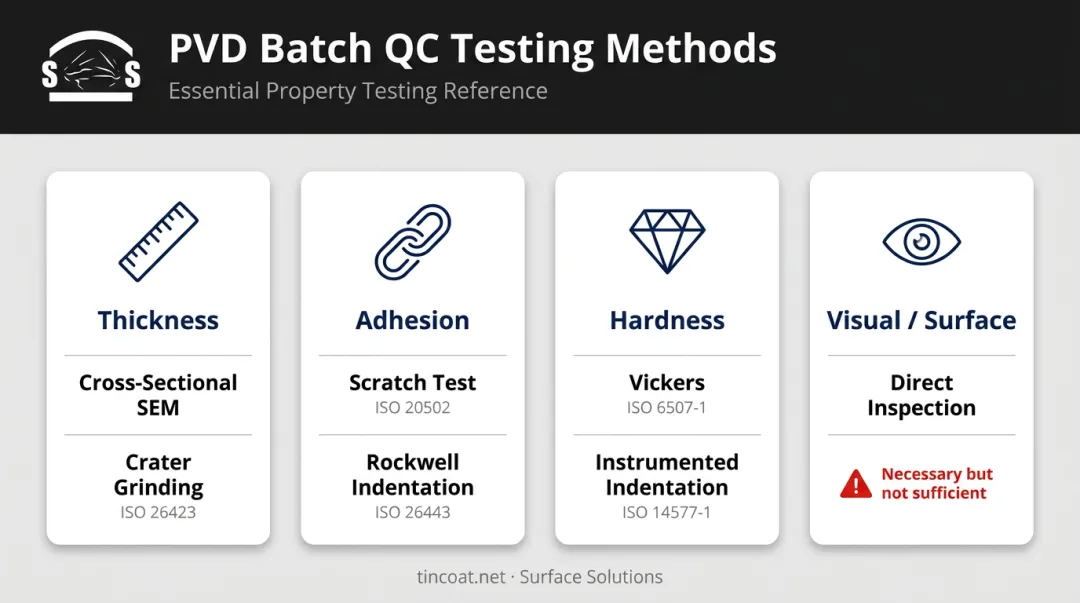 S S

PVD Batch QC Testing Methods
Essential Property Testing Reference

Thickness
Cross-Sectional SEM
Crater Grinding
ISO 26423

Adhesion
Scratch Test
ISO 20502
Rockwell Indentation
ISO 26443

Hardness
Vickers
ISO 6507-1
Instrumented Indentation
ISO 14577-1

Visual / Surface
Direct Inspection
Necessary but not sufficient

tincoat.net · Surface Solutions